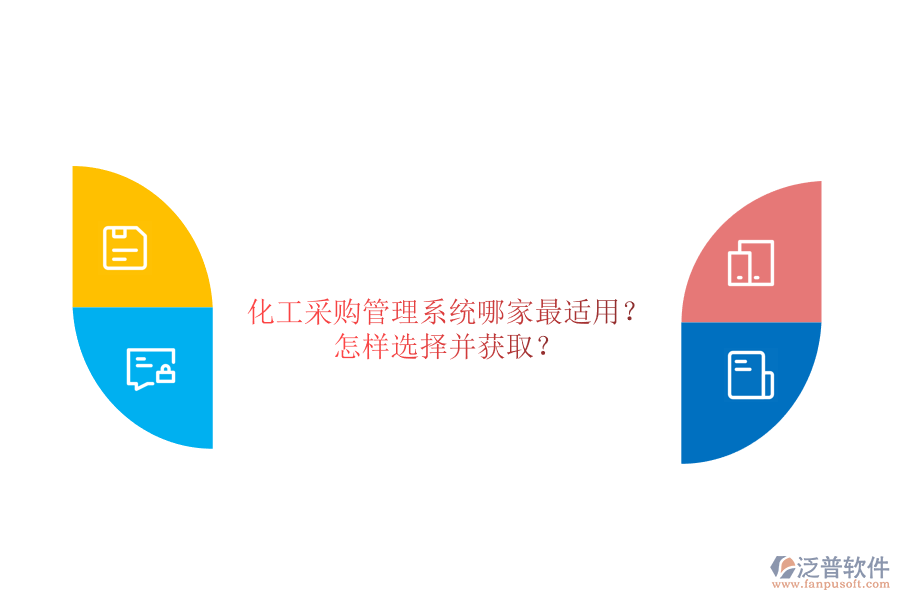 化工采购管理系统哪家最适用？
怎样选择并获取？

泛普软件
www.fanpusoft.com